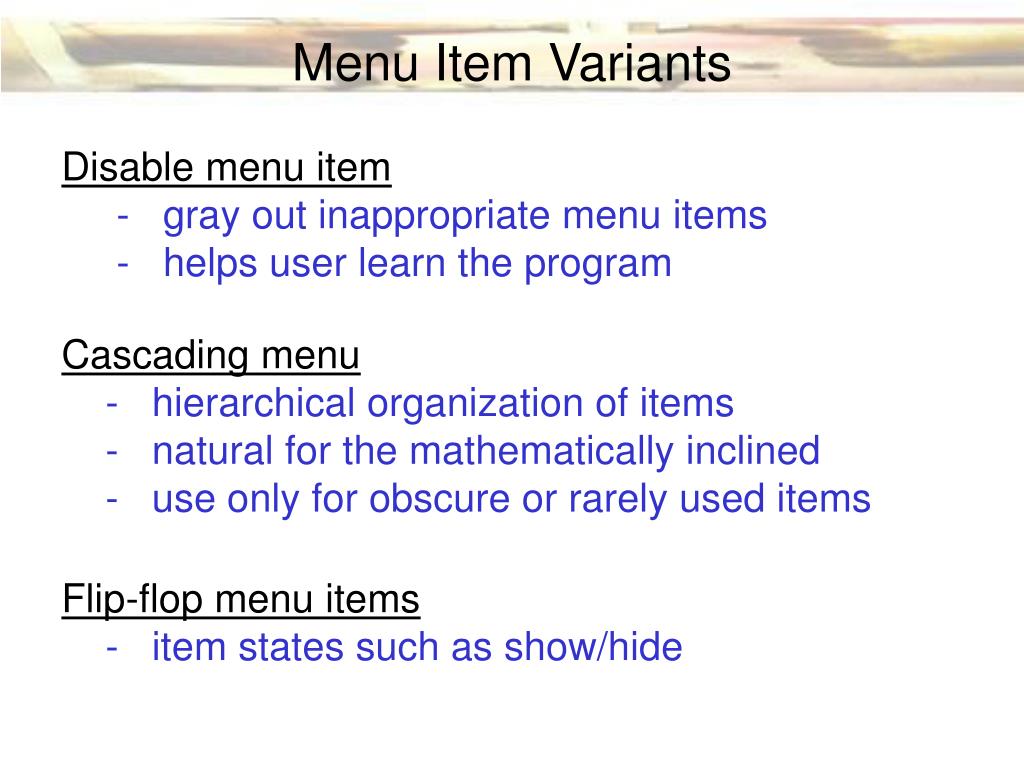 Menu Item Variants

Disable menu item
- gray out inappropriate menu items
- helps user learn the program

Cascading menu
- hierarchical organization of items
- natural for the mathematically inclined
- use only for obscure or rarely used items

Flip-flop menu items
- item states such as show/hide